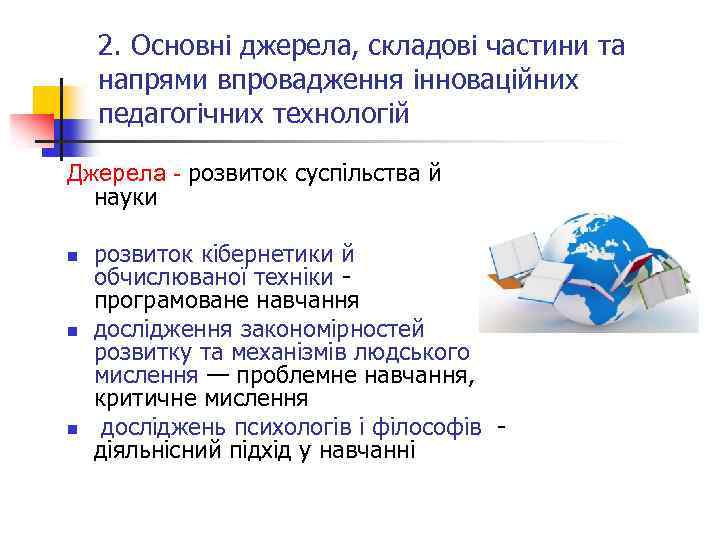 2. Основні джерела, складові частини та напрями впровадження інноваційних педагогічних технологій

Джерела - розвиток суспільства й науки

- розвиток кібернетики й обчислюваної техніки - програмоване навчання
- дослідження закономірностей розвитку та механізмів людського мислення — проблемне навчання, критичне мислення
- досліджень психологів і філософів - діяльнісний підхід у навчанні